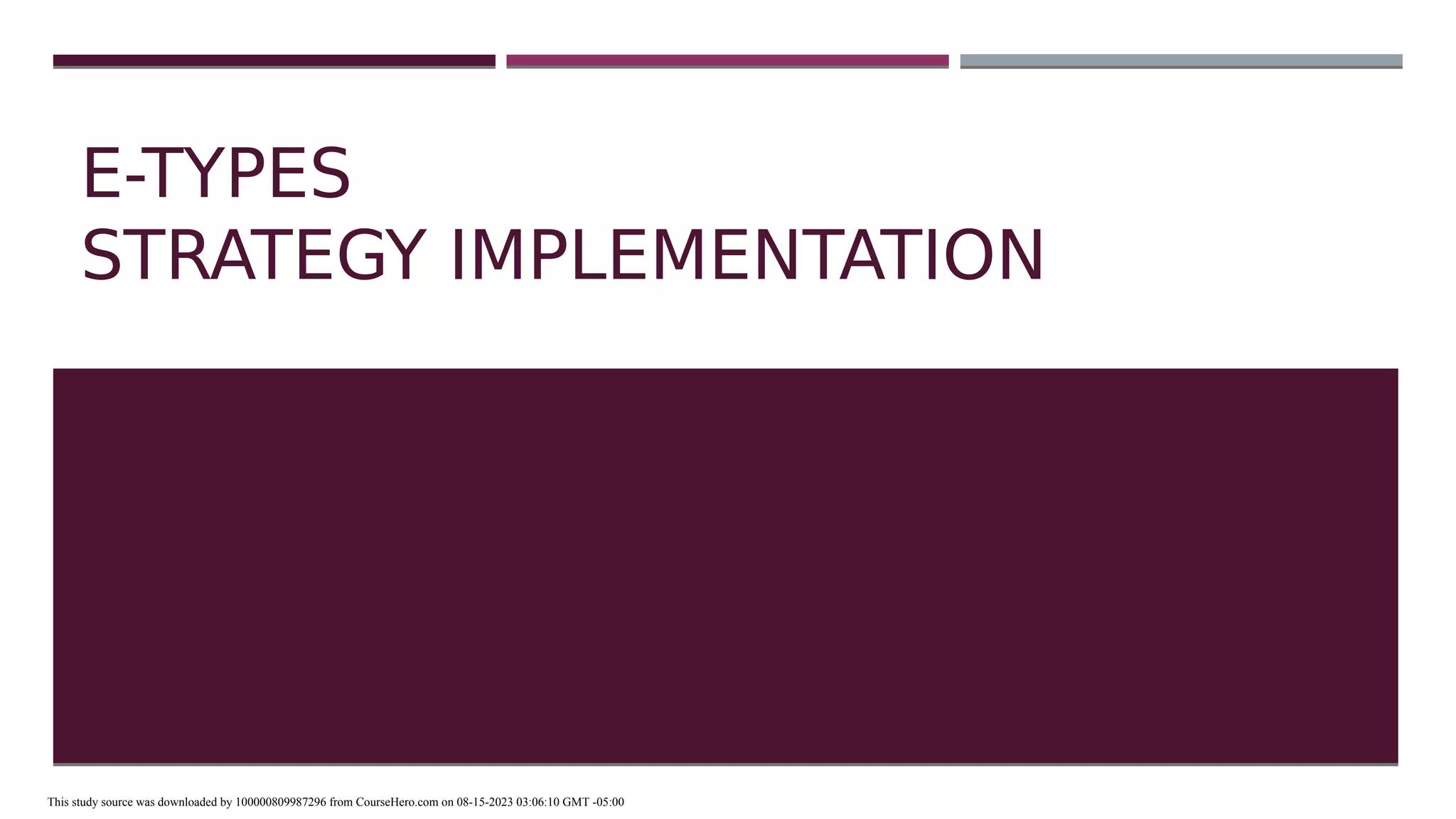 E-TYPES
STRATEGY IMPLEMENTATION

This study source was downloaded by 100000809987296 from CourseHero.com on 08-15-2023 03:06:10 GMT -05:00